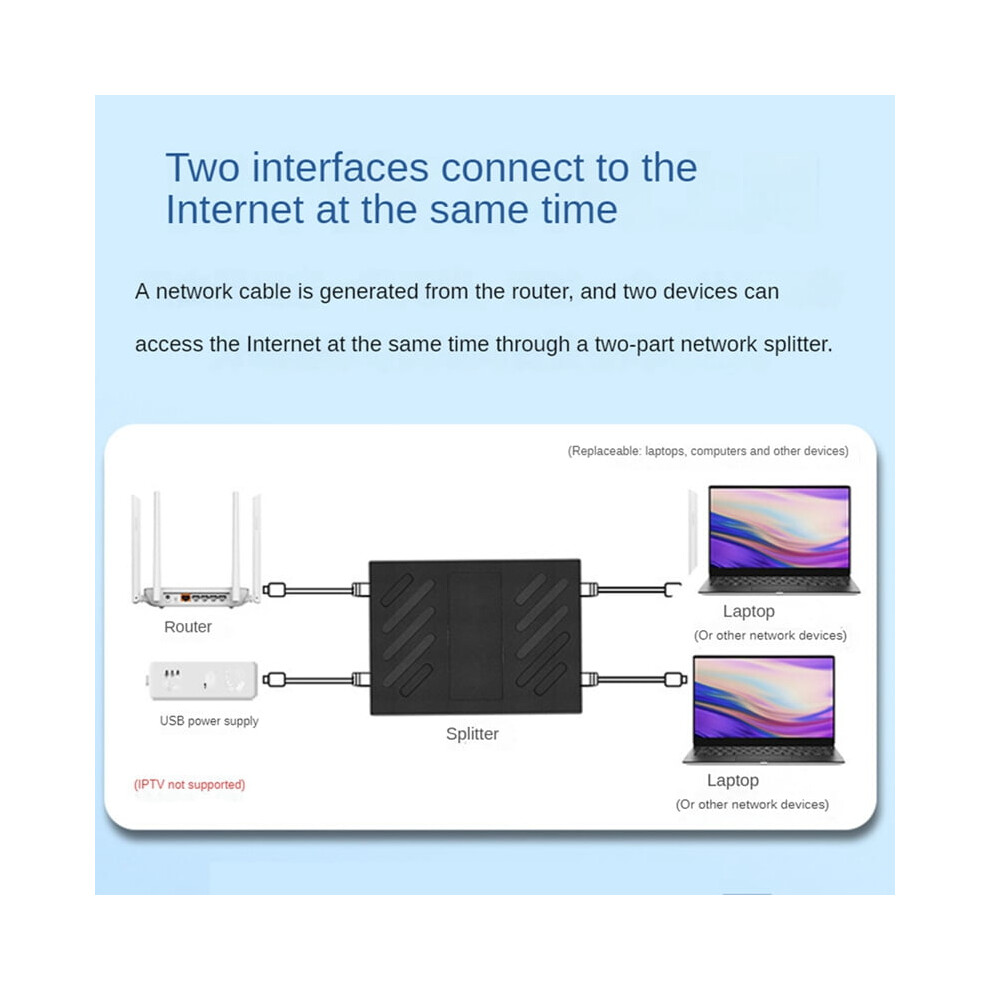 Two interfaces connect to the Internet at the same time

A network cable is generated from the router, and two devices can access the Internet at the same time through a two-part network splitter.

(Replaceable: laptops, computers and other devices)

Router

USB power supply

(IPTV not supported)

Splitter

Laptop
(Or other network devices)

Laptop
(Or other network devices)